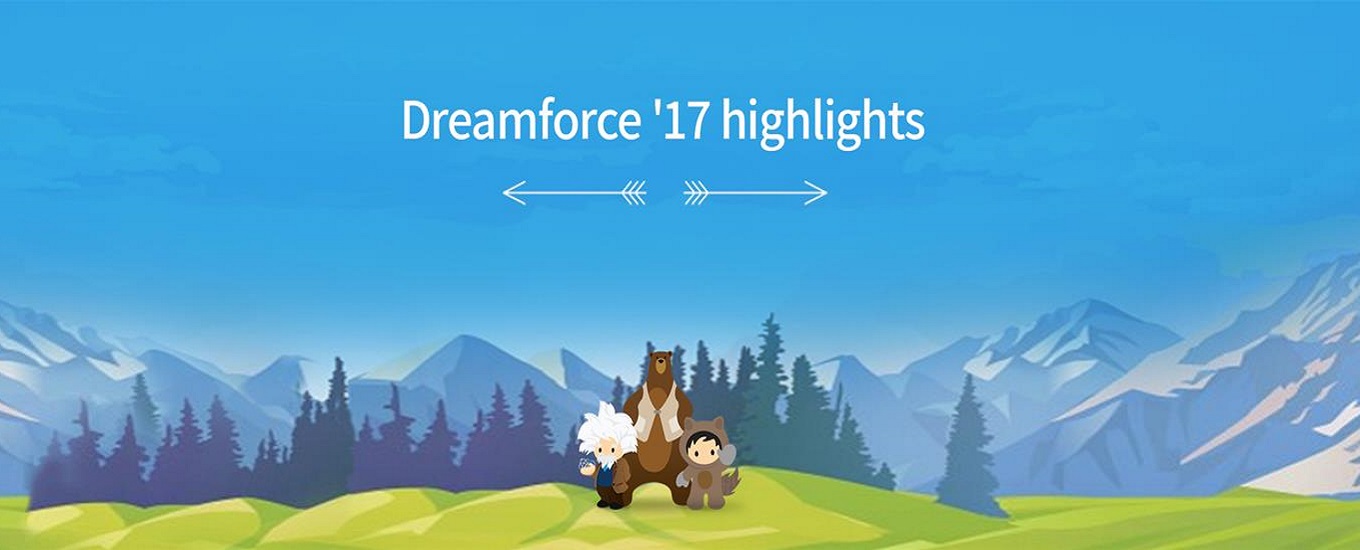 Dreamforce '17 highlights